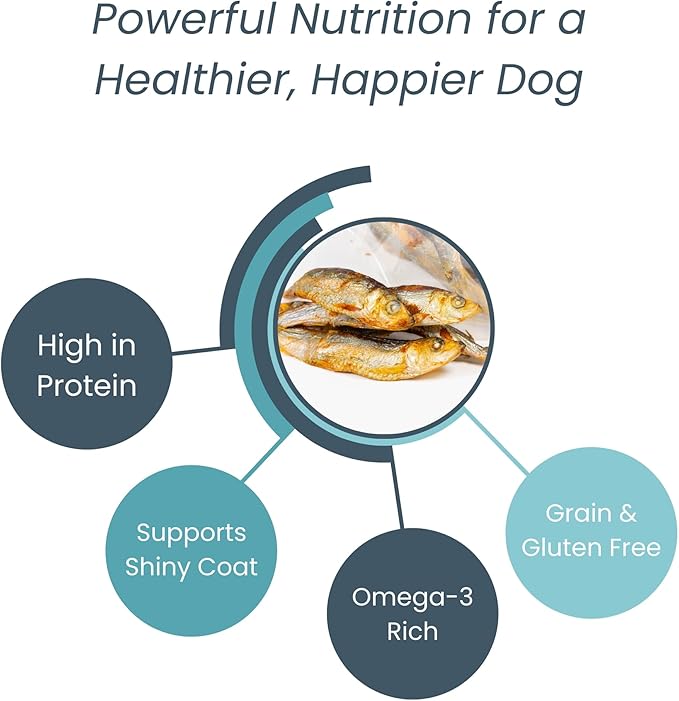 Powerful Nutrition for a Healthier, Happier Dog

High in Protein

Supports Shiny Coat

Omega-3 Rich

Grain & Gluten Free